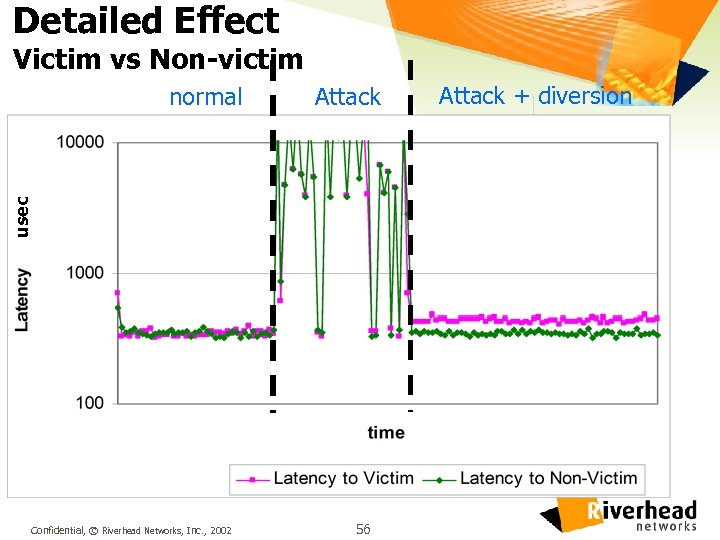 Detailed Effect
Victim vs Non-victim

normal
Attack
Attack + diversion

10000
1000
100

Latency usec

time

Latency to Victim
Latency to Non-Victim

Confidential, © Riverhead Networks, Inc., 2002

56

Riverhead networks